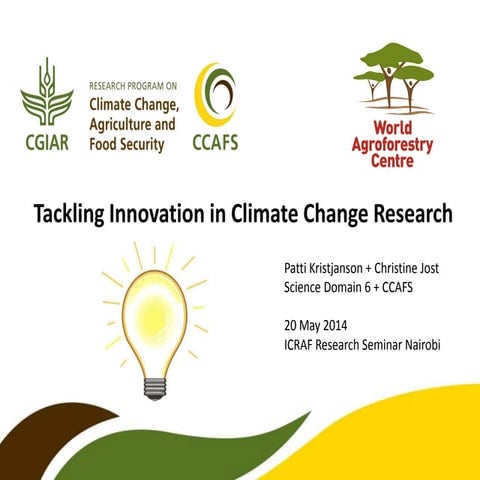 CGIAR

RESEARCH PROGRAM ON
Climate Change, Agriculture and Food Security

CCAFS

World Agroforestry Centre

Tackling Innovation in Climate Change Research

Patti Kristjanson + Christine Jost
Science Domain 6 + CCAFS

20 May 2014
ICRAF Research Seminar Nairobi